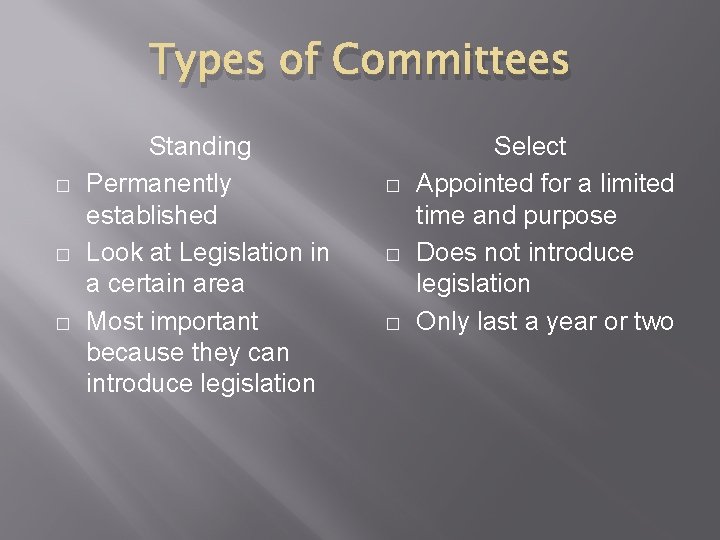 Types of Committees

Standing

□ Permanently established
□ Look at Legislation in a certain area
□ Most important because they can introduce legislation

Select

□ Appointed for a limited time and purpose
□ Does not introduce legislation
□ Only last a year or two